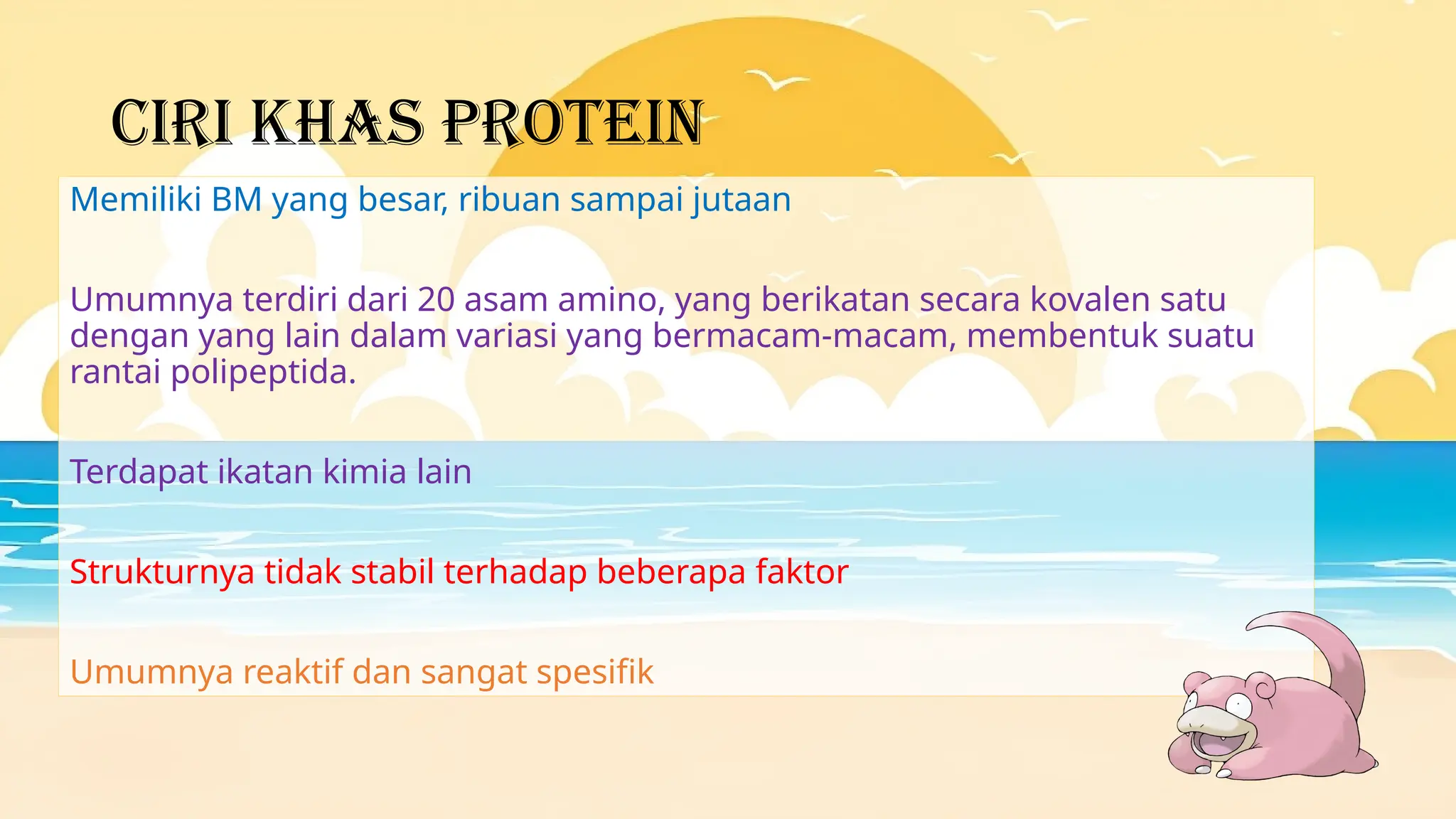 CIRI KHAS PROTEIN

Memiliki BM yang besar, ribuan sampai jutaan

Umumnya terdiri dari 20 asam amino, yang berikatan secara kovalen satu dengan yang lain dalam variasi yang bermacam-macam, membentuk suatu rantai polipeptida.

Terdapat ikatan kimia lain

Strukturnya tidak stabil terhadap beberapa faktor

Umumnya reaktif dan sangat spesifik